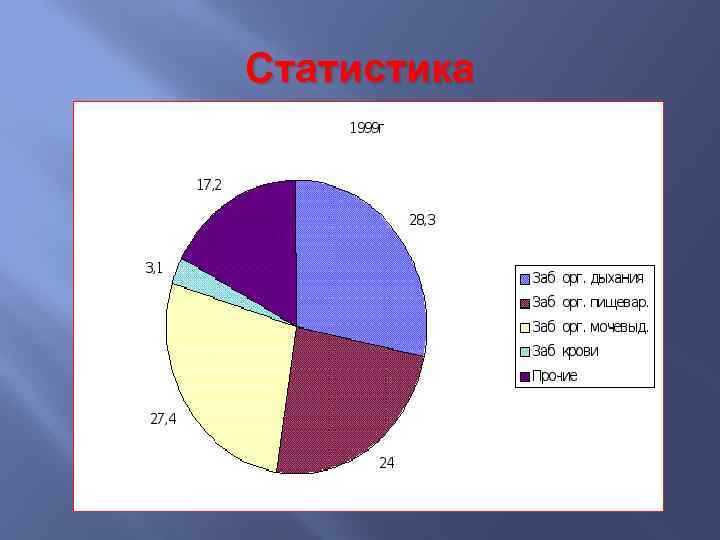 Статистика

1999г

17,2

28,3

3,1

27,4

24

Заб орг. дыхания
Заб орг. пищевар.
Заб орг. мочевыд.
Заб крови
Прочие